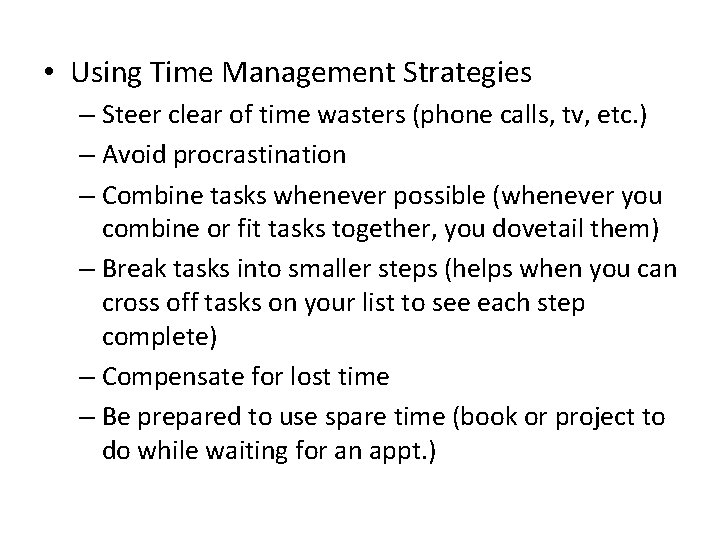 • Using Time Management Strategies
– Steer clear of time wasters (phone calls, tv, etc.)
– Avoid procrastination
– Combine tasks whenever possible (whenever you combine or fit tasks together, you dovetail them)
– Break tasks into smaller steps (helps when you can cross off tasks on your list to see each step complete)
– Compensate for lost time
– Be prepared to use spare time (book or project to do while waiting for an appt.)